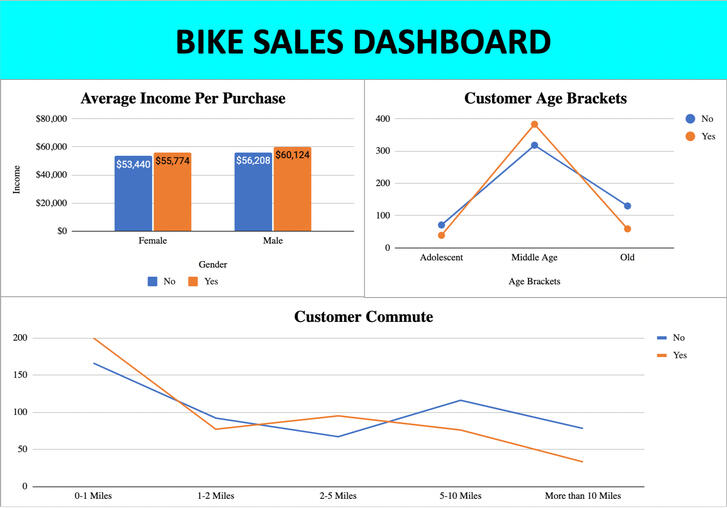 BIKE SALES DASHBOARD

Average Income Per Purchase

$80,000
$60,000
$40,000
$20,000
$0

Income

$53,440 $55,774 $56,208 $60,124

Female Male

Gender

No Yes

Customer Age Brackets

400
300
200
100
0

Adolescent Middle Age Old

Age Brackets

No
Yes

Customer Commute

200
150
100
50
0

0-1 Miles 1-2 Miles 2-5 Miles 5-10 Miles More than 10 Miles

No
Yes